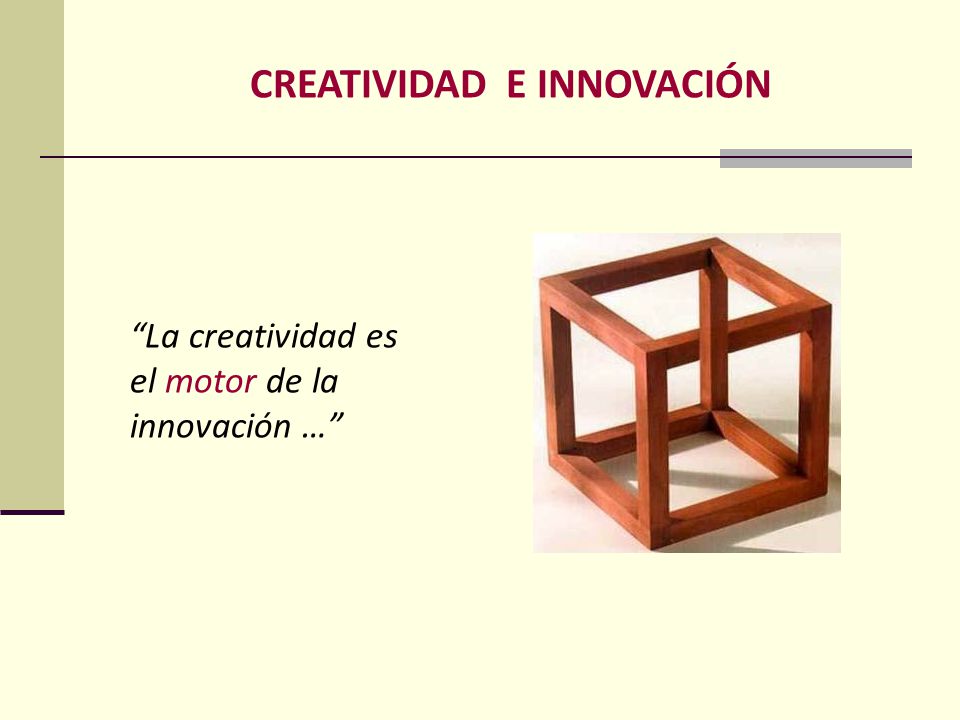 CREATIVIDAD E INNOVACIÓN

“La creatividad es el motor de la innovación …”